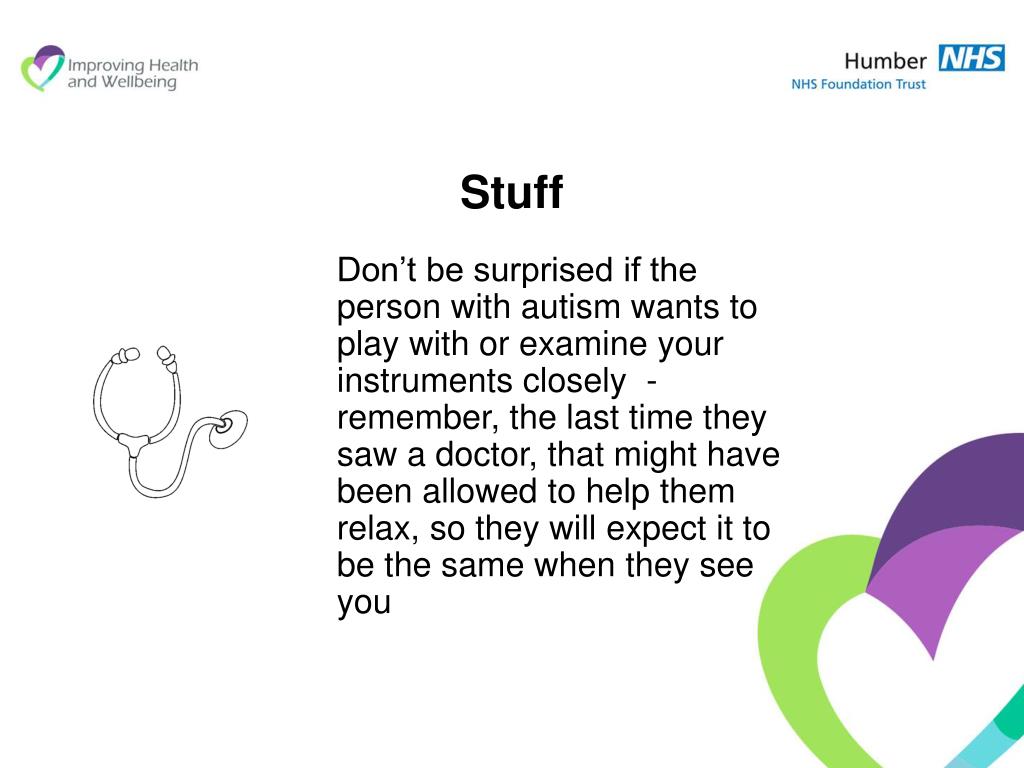 Improving Health and Wellbeing

Humber NHS
NHS Foundation Trust

Stuff

Don’t be surprised if the person with autism wants to play with or examine your instruments closely - remember, the last time they saw a doctor, that might have been allowed to help them relax, so they will expect it to be the same when they see you